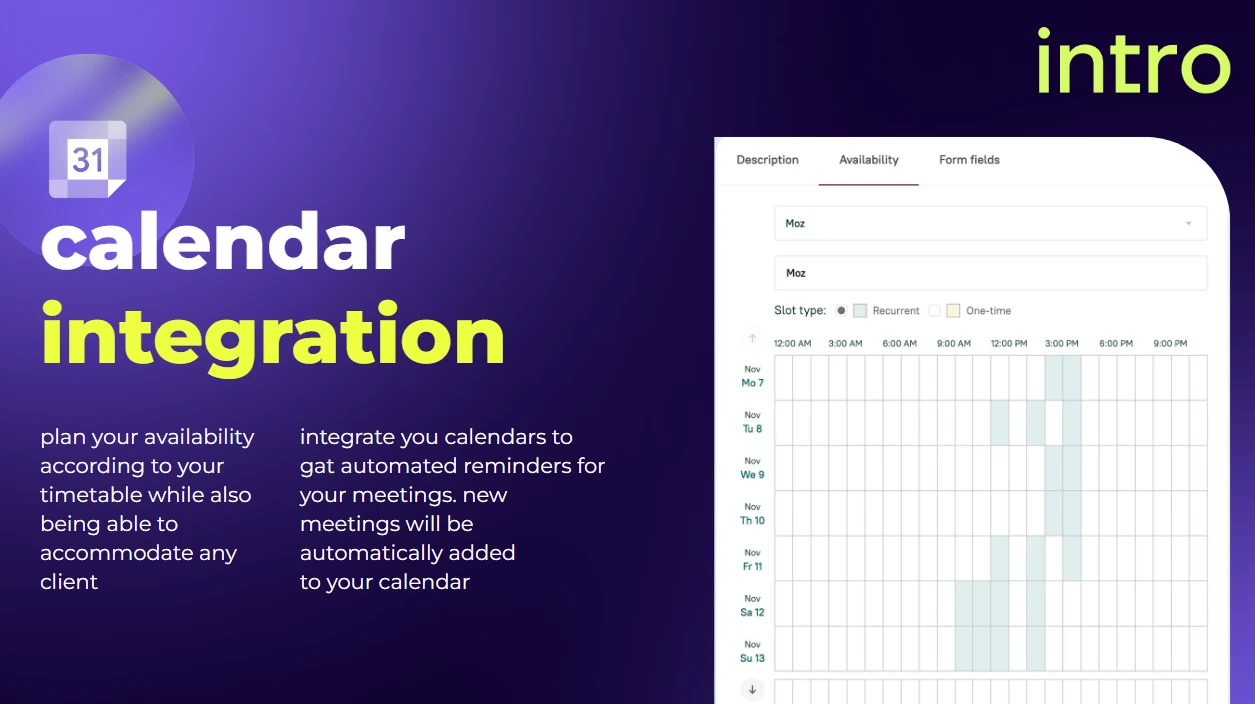 intro

31

calendar integration

plan your availability according to your timetable while also being able to accommodate any client

integrate you calendars to gat automated reminders for your meetings. new meetings will be automatically added to your calendar

Description Availability Form fields

Moz

Moz

Slot type: Recurrent One-time

12:00 AM 3:00 AM 6:00 AM 9:00 AM 12:00 PM 3:00 PM 6:00 PM 9:00 PM

Nov Mo 7
Nov Tu 8
Nov We 9
Nov Th 10
Nov Fr 11
Nov Sa 12
Nov Su 13